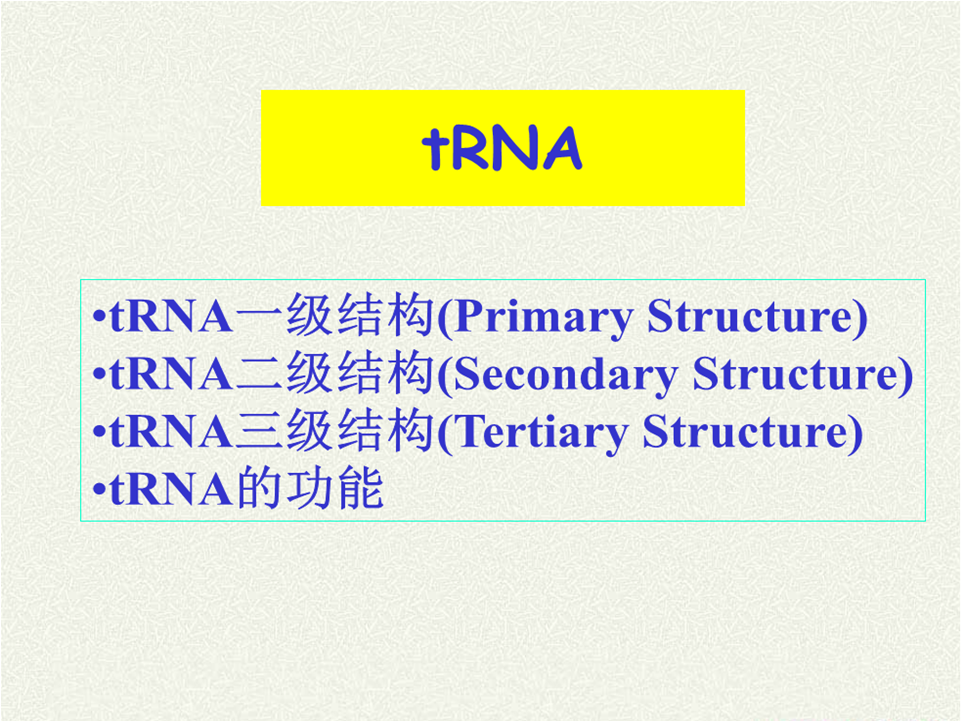 tRNA

•tRNA一级结构(Primary Structure)
•tRNA二级结构(Secondary Structure)
•tRNA三级结构(Tertiary Structure)
•tRNA的功能